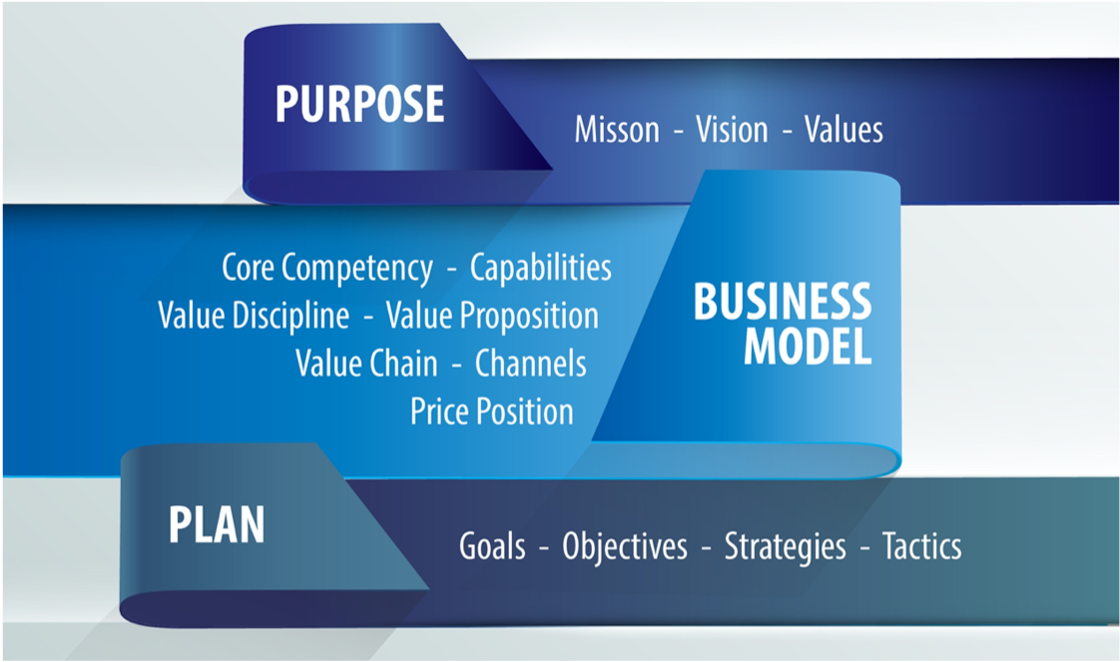 PURPOSE

Misson - Vision - Values

Core Competency - Capabilities
Value Discipline - Value Proposition
Value Chain - Channels
Price Position

BUSINESS MODEL

PLAN

Goals - Objectives - Strategies - Tactics